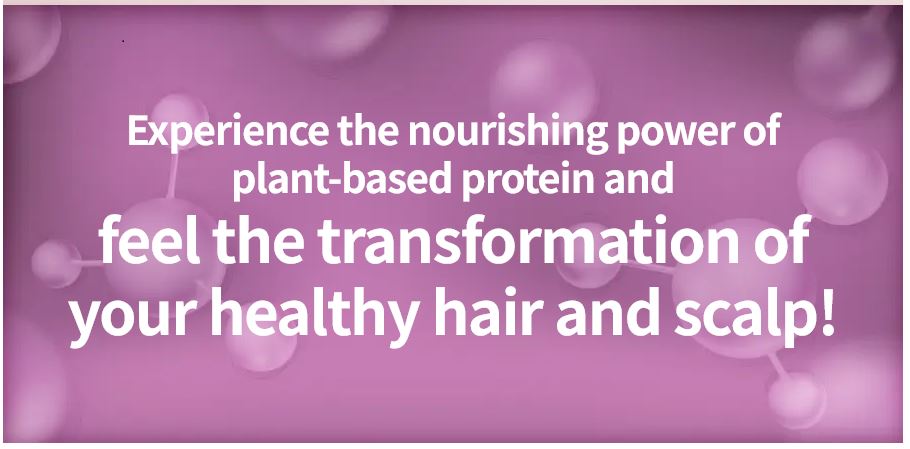 Experience the nourishing power of plant-based protein and
feel the transformation of your healthy hair and scalp!